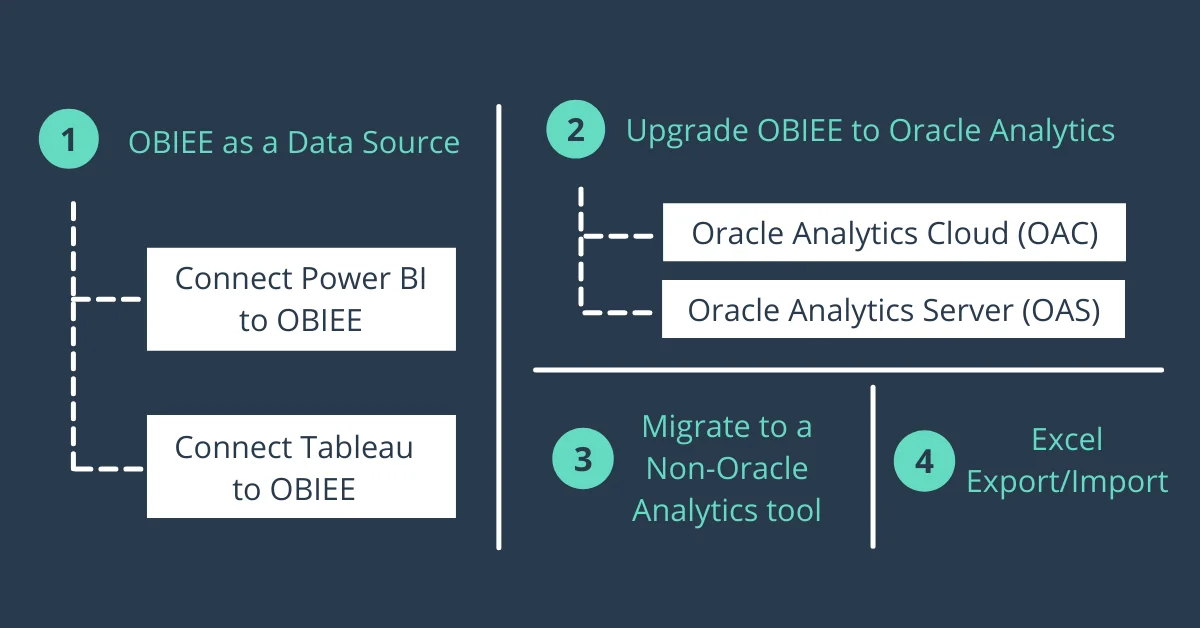 1 OBIEE as a Data Source

Connect Power BI to OBIEE

Connect Tableau to OBIEE

2 Upgrade OBIEE to Oracle Analytics

Oracle Analytics Cloud (OAC)

Oracle Analytics Server (OAS)

3 Migrate to a Non-Oracle Analytics tool

4 Excel Export/Import